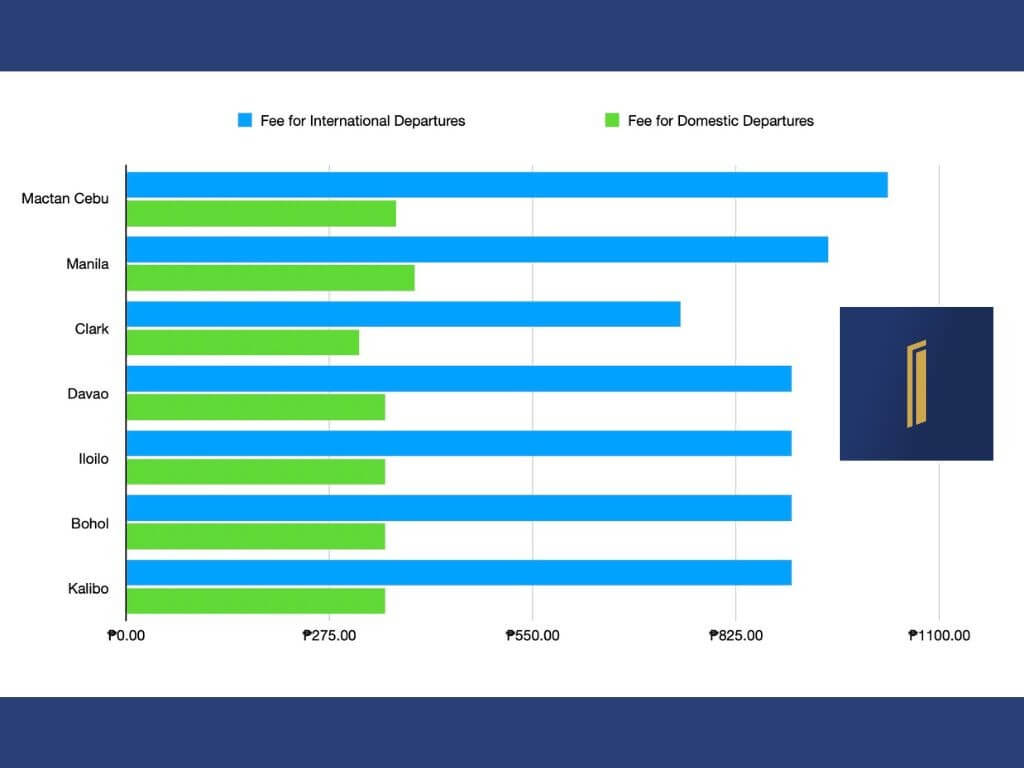 Fee for International Departures
Fee for Domestic Departures

Mactan Cebu
Manila
Clark
Davao
Iloilo
Bohol
Kalibo

₱0.00
₱275.00
₱550.00
₱825.00
₱1100.00